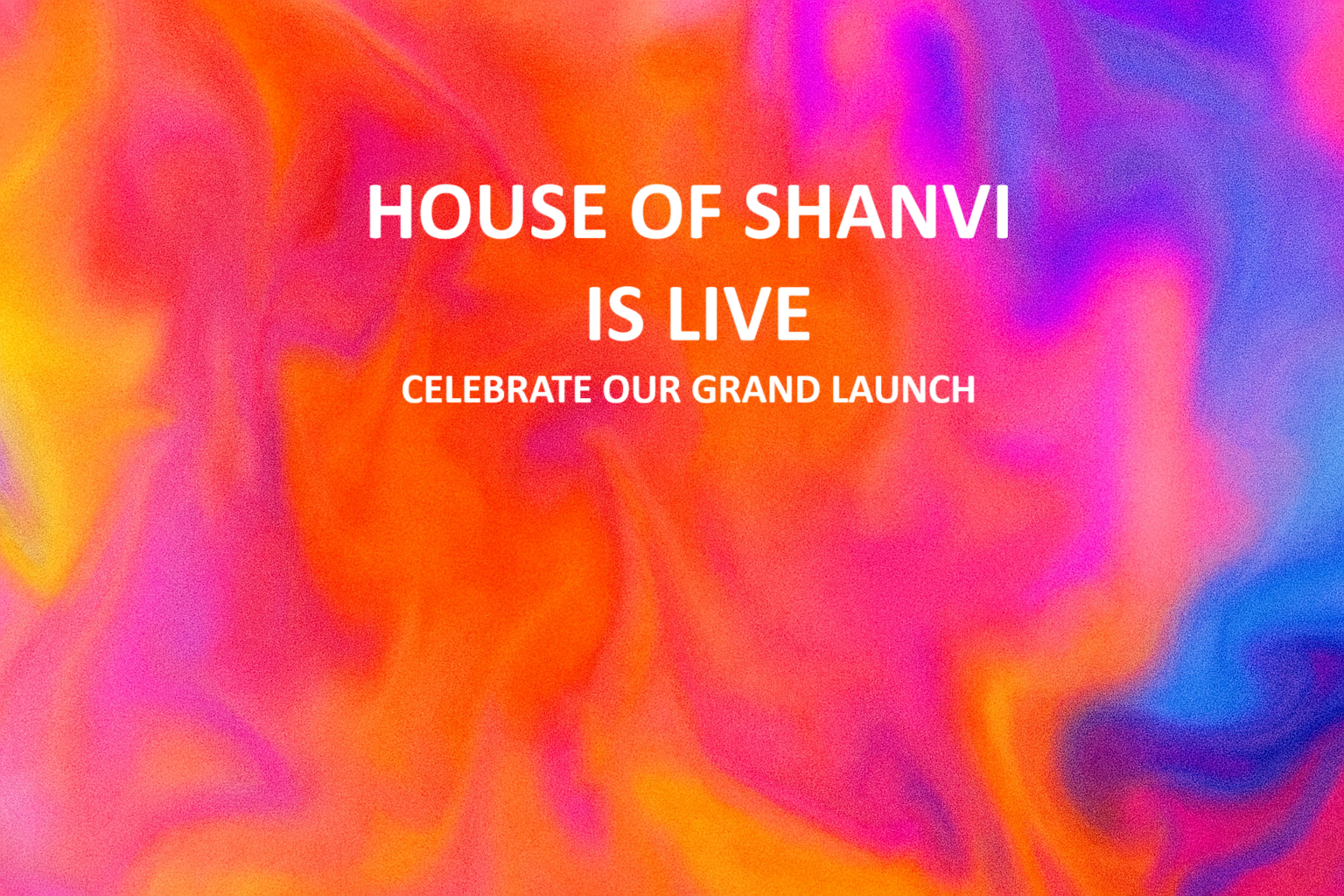 HOUSE OF SHANVI
IS LIVE
CELEBRATE OUR GRAND LAUNCH